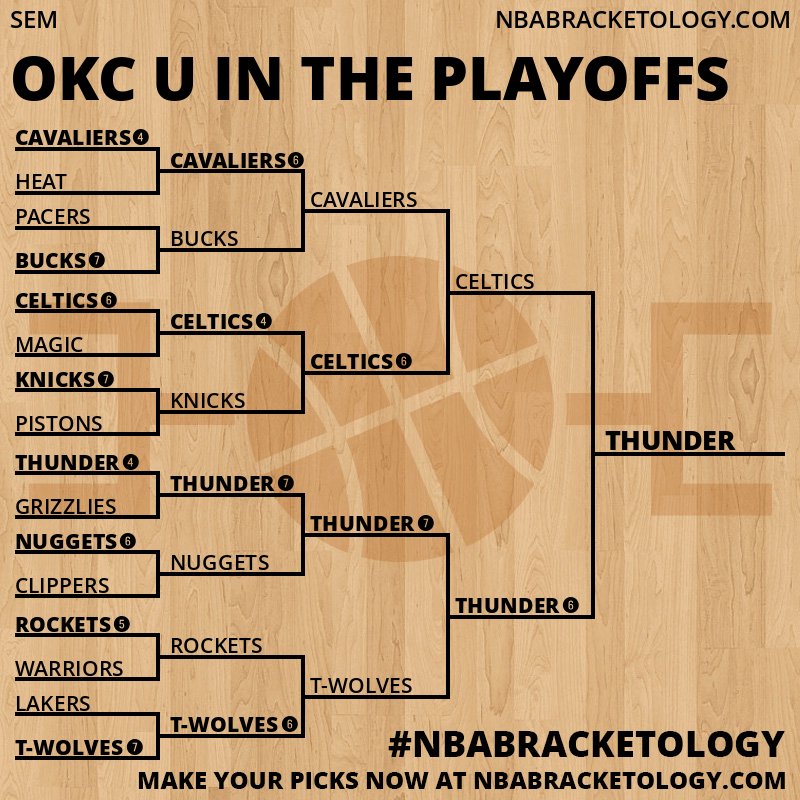 SEM

NBABRACKETOLOGY.COM

OKC U IN THE PLAYOFFS

CAVALIERS 4
HEAT
PACERS
BUCKS 7
CELTICS 6
MAGIC
KNICKS 7
PISTONS
THUNDER 4
GRIZZLIES
NUGGETS 6
CLIPPERS
ROCKETS 5
WARRIORS
LAKERS
T-WOLVES 7

CAVALIERS 6
BUCKS
CELTICS 4
KNICKS
THUNDER 7
NUGGETS
ROCKETS
T-WOLVES 6

CAVALIERS
CELTICS 6
THUNDER 7
T-WOLVES

CELTICS
THUNDER 6

THUNDER

#NBABRACKETOLOGY

MAKE YOUR PICKS NOW AT NBABRACKETOLOGY.COM